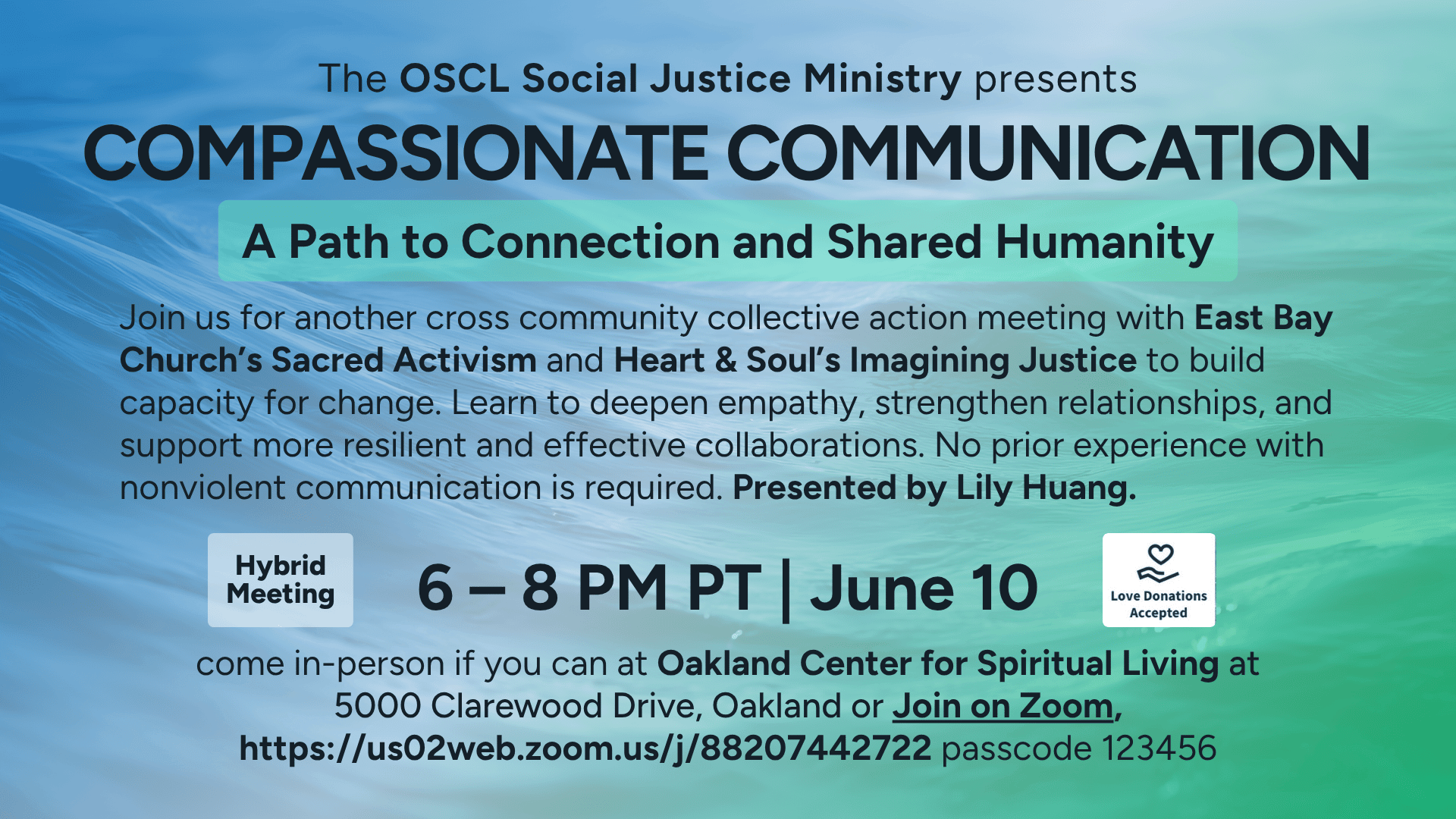 The OSCL Social Justice Ministry presents

COMPASSIONATE COMMUNICATION

A Path to Connection and Shared Humanity

Join us for another cross community collective action meeting with East Bay Church's Sacred Activism and Heart & Soul's Imagining Justice to build capacity for change. Learn to deepen empathy, strengthen relationships, and support more resilient and effective collaborations. No prior experience with nonviolent communication is required. Presented by Lily Huang.

Hybrid Meeting

6 – 8 PM PT | June 10

Love Donations Accepted

come in-person if you can at Oakland Center for Spiritual Living at 5000 Clarewood Drive, Oakland or Join on Zoom, https://us02web.zoom.us/j/88207442722 passcode 123456